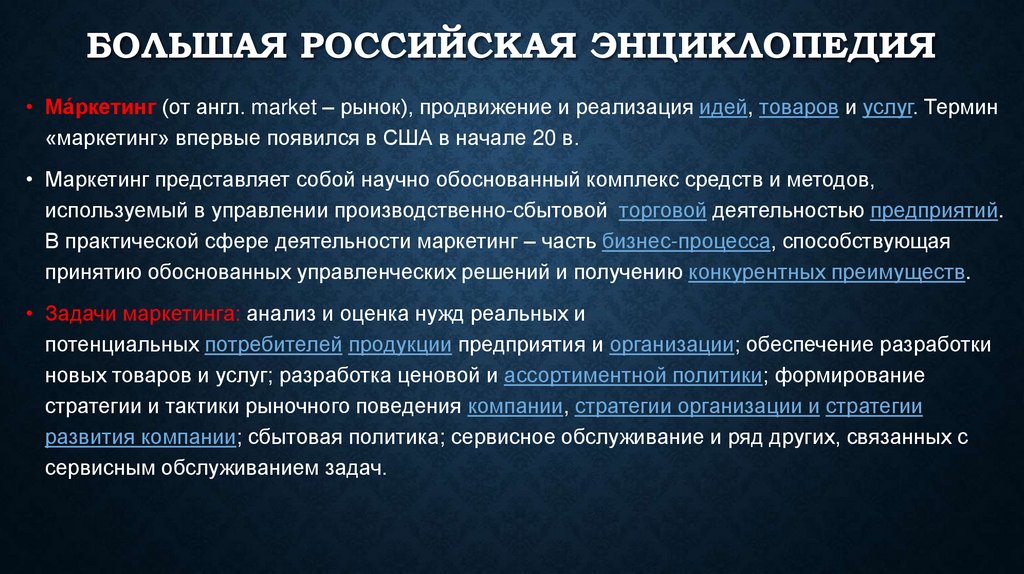 БОЛЬШАЯ РОССИЙСКАЯ ЭНЦИКЛОПЕДИЯ

• Ма́ркетинг (от англ. market – рынок), продвижение и реализация идей, товаров и услуг. Термин «маркетинг» впервые появился в США в начале 20 в.

• Маркетинг представляет собой научно обоснованный комплекс средств и методов, используемый в управлении производственно-сбытовой торговой деятельностью предприятий. В практической сфере деятельности маркетинг – часть бизнес-процесса, способствующая принятию обоснованных управленческих решений и получению конкурентных преимуществ.

• Задачи маркетинга: анализ и оценка нужд реальных и потенциальных потребителей продукции предприятия и организации; обеспечение разработки новых товаров и услуг; разработка ценовой и ассортиментной политики; формирование стратегии и тактики рыночного поведения компании, стратегии организации и стратегии развития компании; сбытовая политика; сервисное обслуживание и ряд других, связанных с сервисным обслуживанием задач.